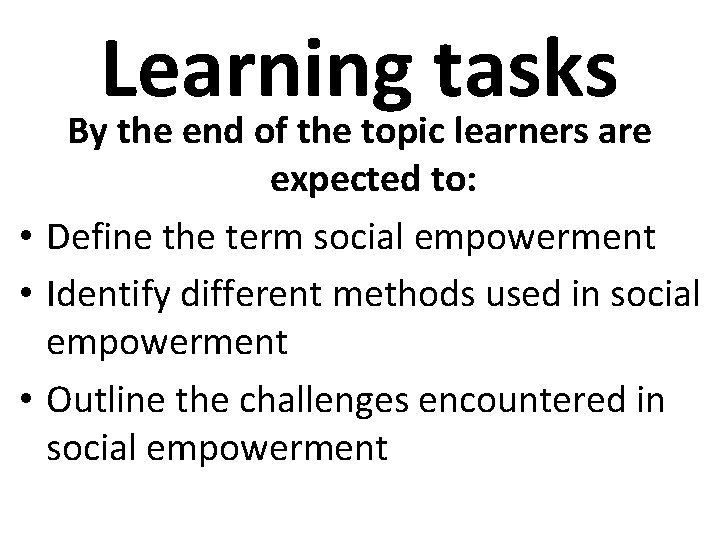 Learning tasks

By the end of the topic learners are expected to:

• Define the term social empowerment
• Identify different methods used in social empowerment
• Outline the challenges encountered in social empowerment